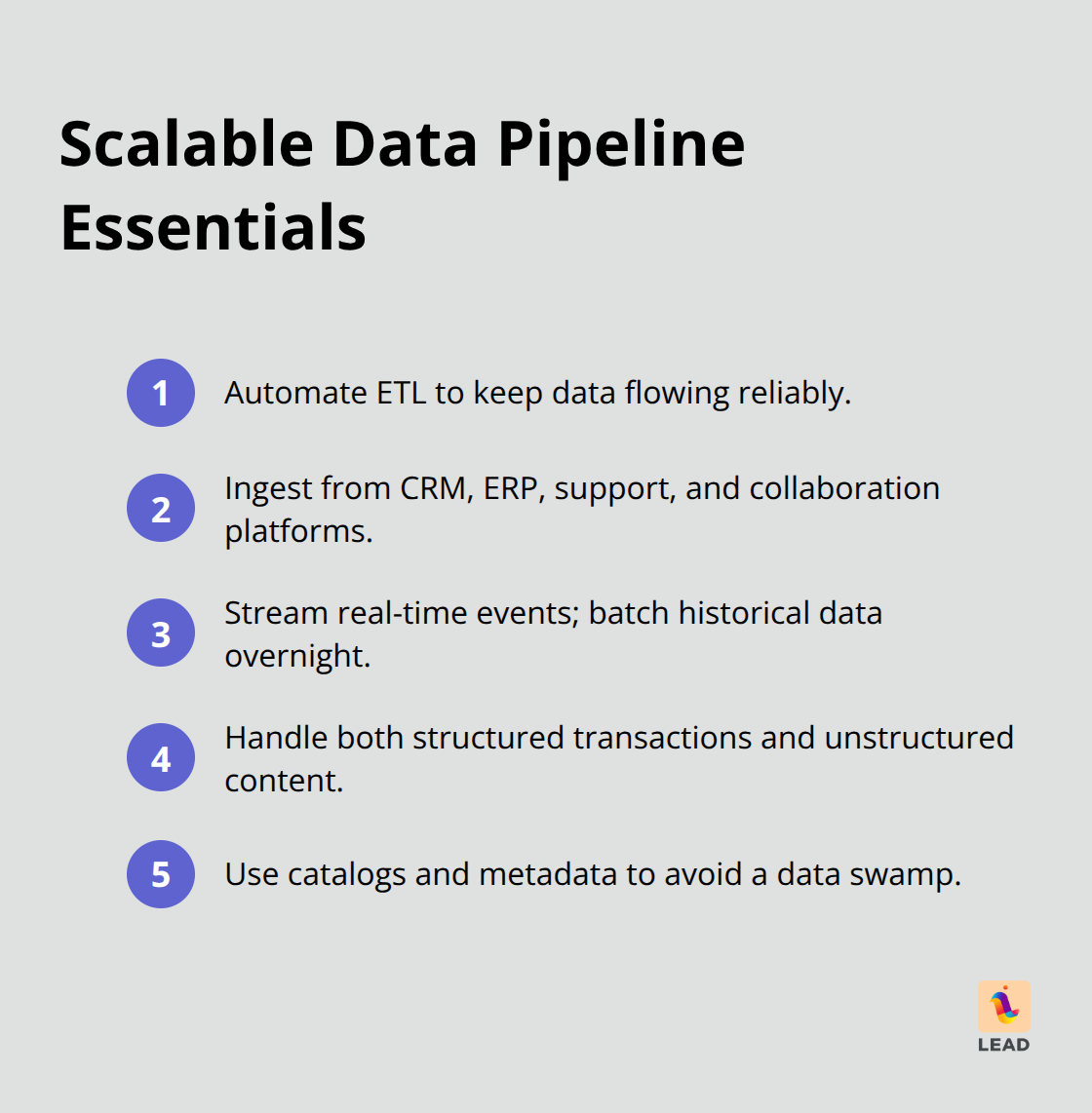 Scalable Data Pipeline Essentials

1 Automate ETL to keep data flowing reliably.

2 Ingest from CRM, ERP, support, and collaboration platforms.

3 Stream real-time events; batch historical data overnight.

4 Handle both structured transactions and unstructured content.

5 Use catalogs and metadata to avoid a data swamp.

LEAD